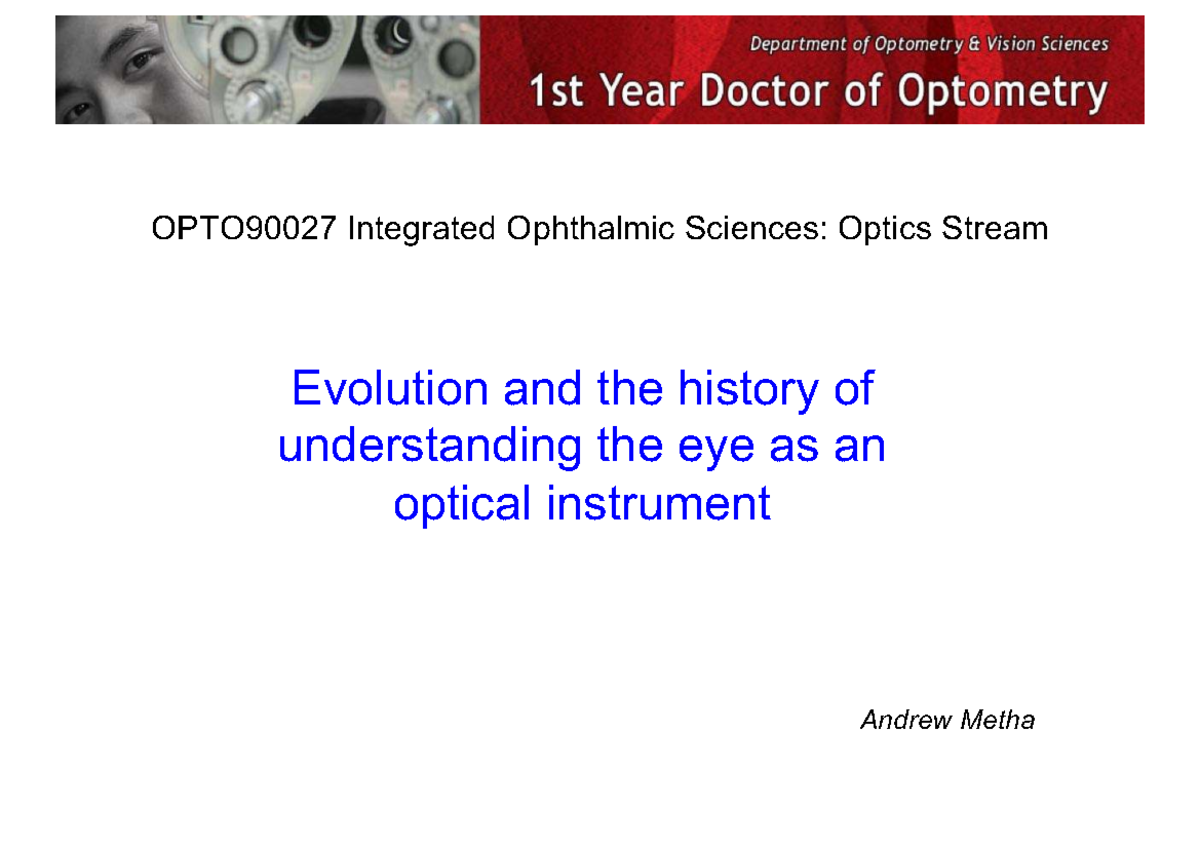 Department of Optometry & Vision Sciences

1st Year Doctor of Optometry

OPTO90027 Integrated Ophthalmic Sciences: Optics Stream

Evolution and the history of understanding the eye as an optical instrument

Andrew Metha